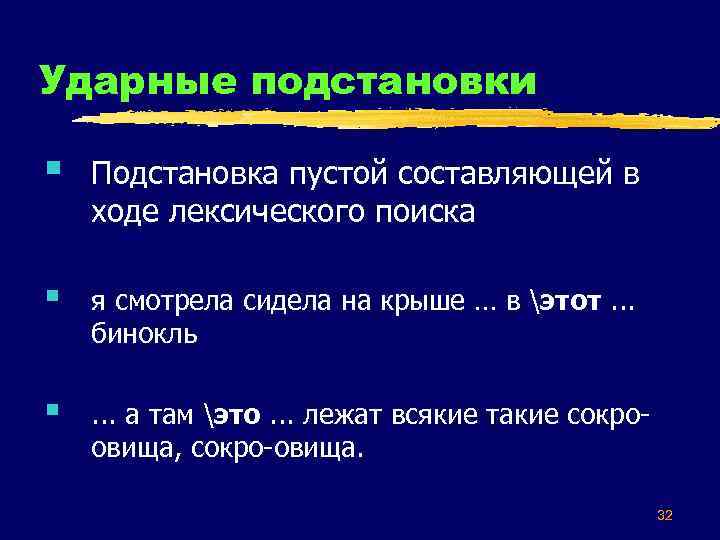 Ударные подстановки

Подстановка пустой составляющей в ходе лексического поиска

я смотрела сидела на крыше … в \этот … бинокль

… а там \это … лежат всякие такие сокро-овища, сокро-овища.

32